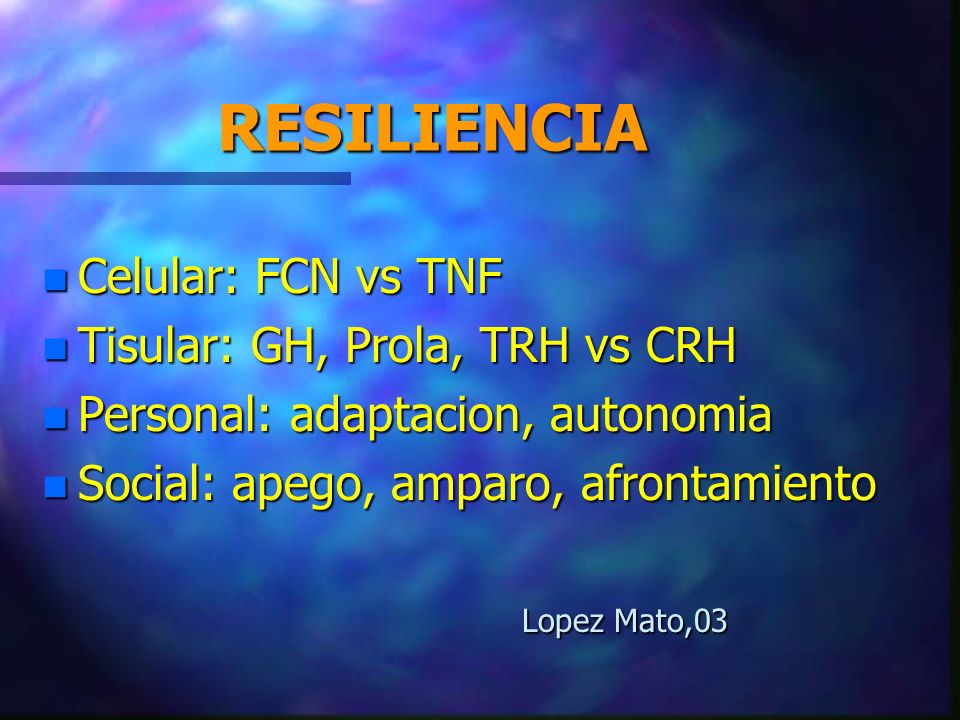 RESILIENCIA

- Celular: FCN vs TNF
- Tisular: GH, Prola, TRH vs CRH
- Personal: adaptacion, autonomia
- Social: apego, amparo, afrontamiento

Lopez Mato,03